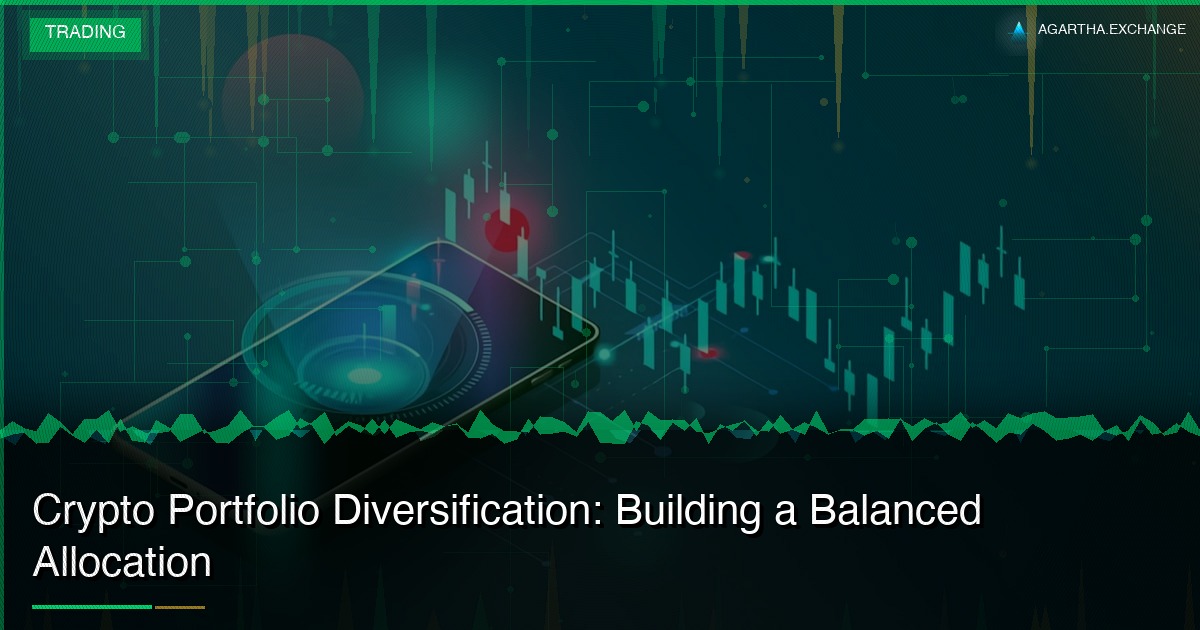 TRADING

AGARTHA.EXCHANGE

Crypto Portfolio Diversification: Building a Balanced Allocation